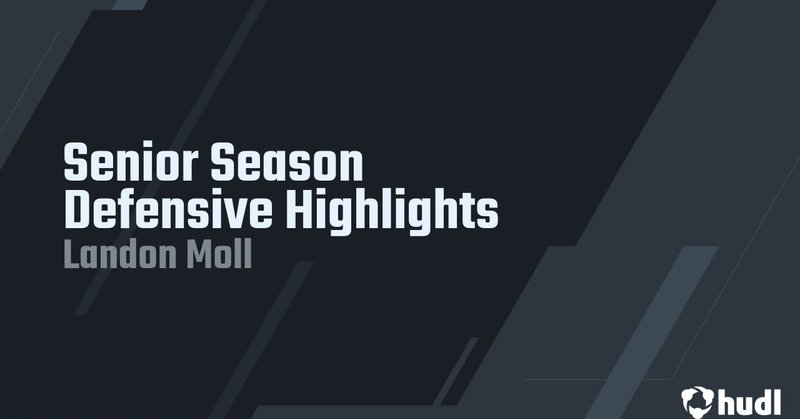 Senior Season Defensive Highlights

Landon Moll

hudl